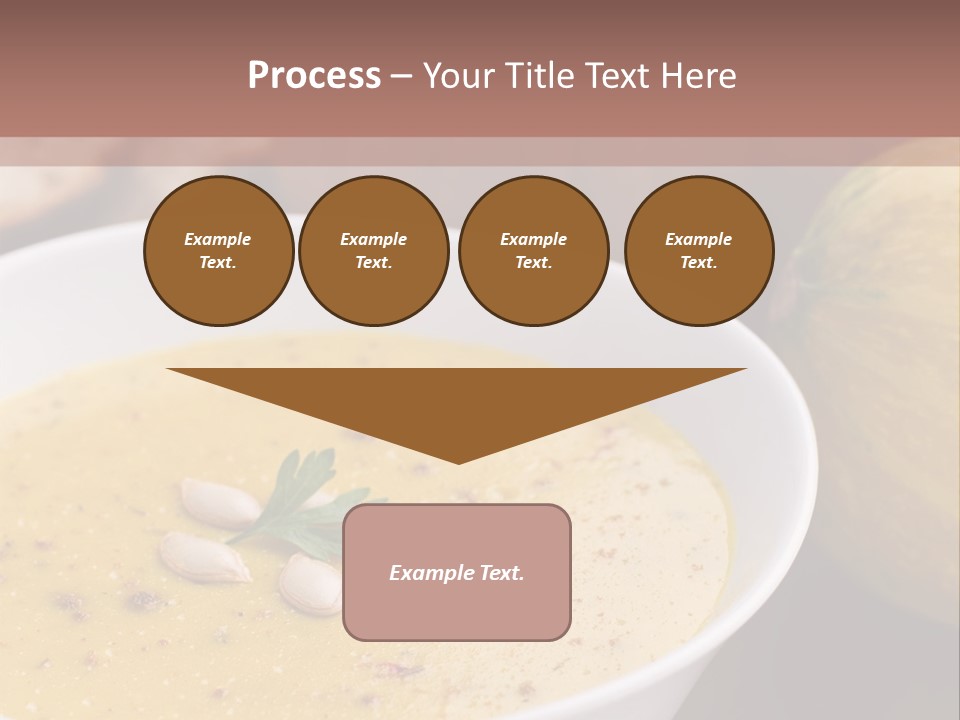 Process – Your Title Text Here

Example Text.

Example Text.

Example Text.

Example Text.

Example Text.